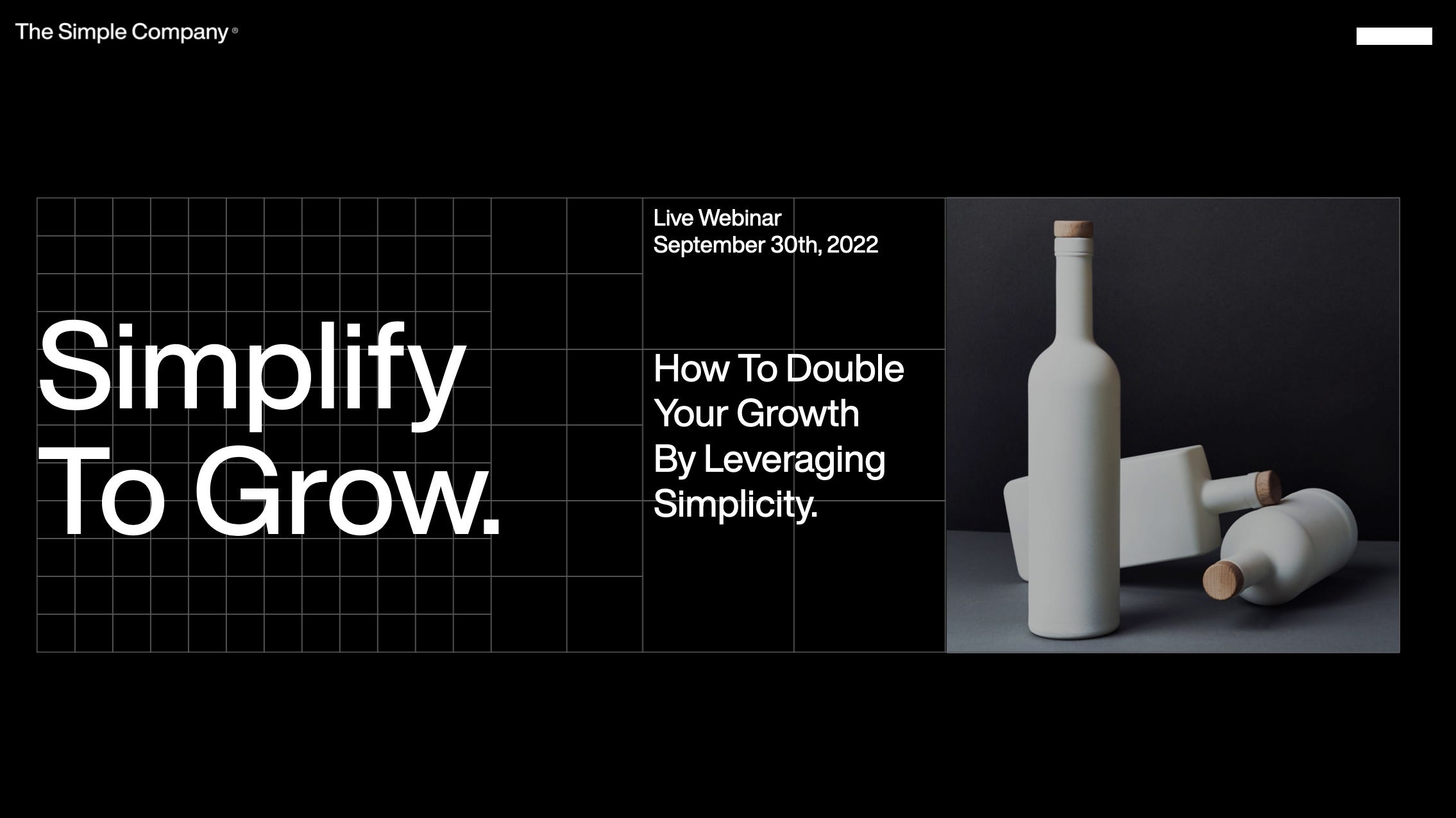 The Simple Company®

Simplify To Grow.

Live Webinar
September 30th, 2022

How To Double Your Growth By Leveraging Simplicity.